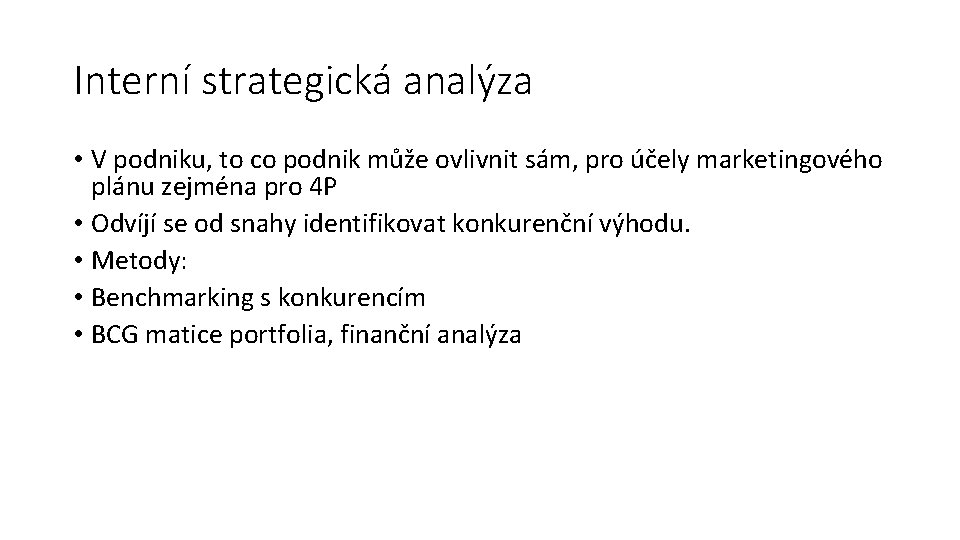 Interní strategická analýza

• V podniku, to co podnik může ovlivnit sám, pro účely marketingového plánu zejména pro 4P
• Odvíjí se od snahy identifikovat konkurenční výhodu.
• Metody:
• Benchmarking s konkurencím
• BCG matice portfolia, finanční analýza